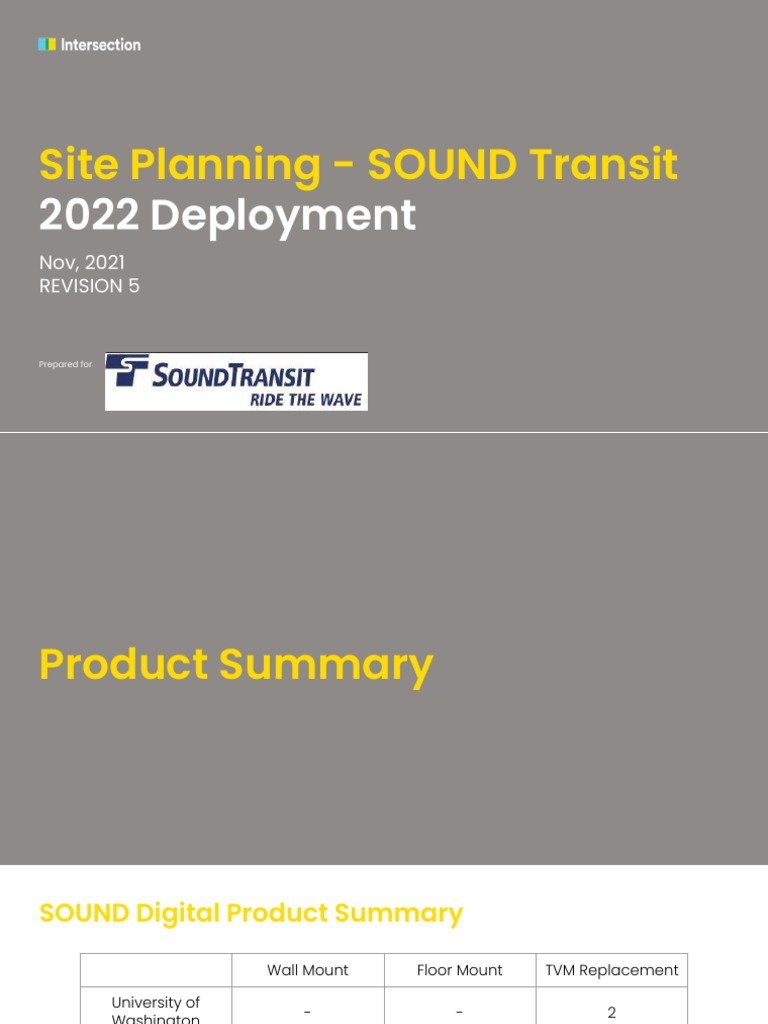 Intersection

Site Planning - SOUND Transit
2022 Deployment

Nov, 2021
REVISION 5

Prepared for

SOUNDTRANSIT
RIDE THE WAVE

Product Summary

SOUND Digital Product Summary

|  | Wall Mount | Floor Mount | TVM Replacement |
|---|---|---|---|
| University of Washington | - | - | 2 |